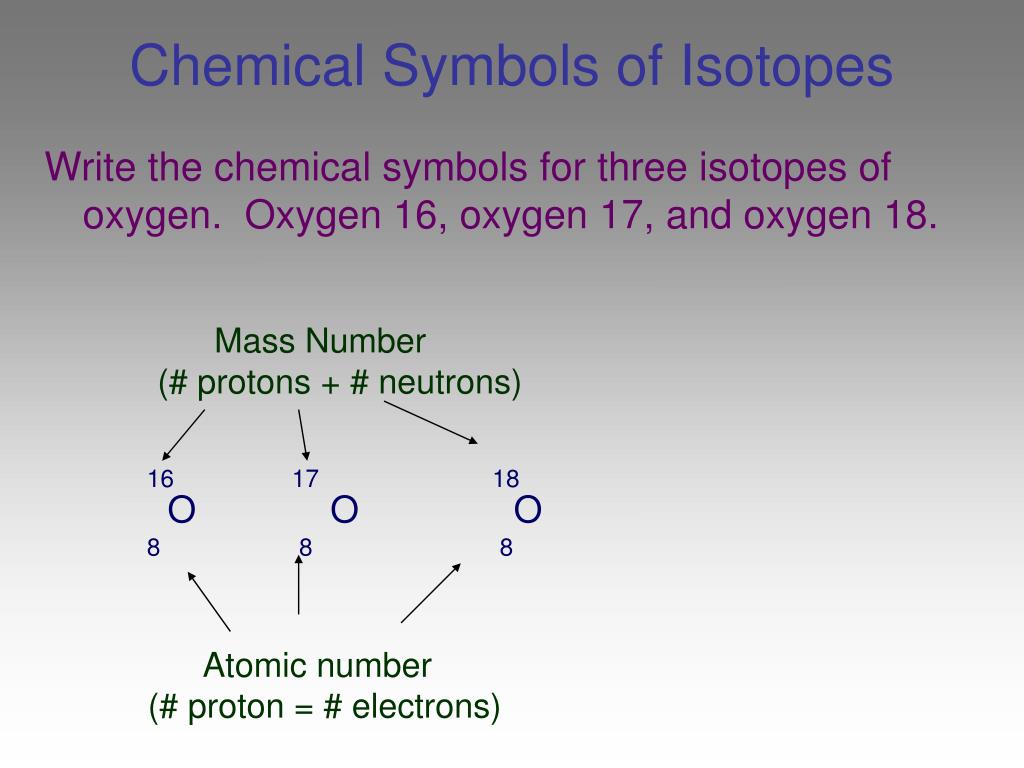 Chemical Symbols of Isotopes

Write the chemical symbols for three isotopes of oxygen. Oxygen 16, oxygen 17, and oxygen 18.

Mass Number
(# protons + # neutrons)

$^{16}_{8}O$ $^{17}_{8}O$ $^{18}_{8}O$

Atomic number
(# proton = # electrons)